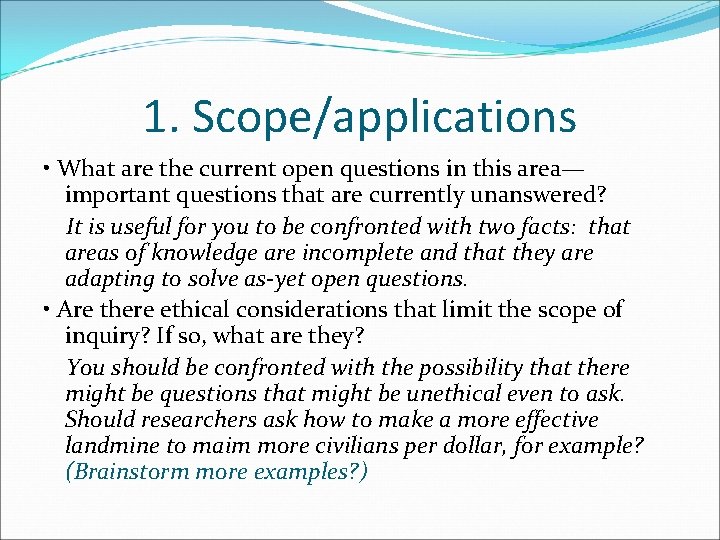 1. Scope/applications

• What are the current open questions in this area—important questions that are currently unanswered?

It is useful for you to be confronted with two facts: that areas of knowledge are incomplete and that they are adapting to solve as-yet open questions.

• Are there ethical considerations that limit the scope of inquiry? If so, what are they?

You should be confronted with the possibility that there might be questions that might be unethical even to ask. Should researchers ask how to make a more effective landmine to maim more civilians per dollar, for example? (Brainstorm more examples?)